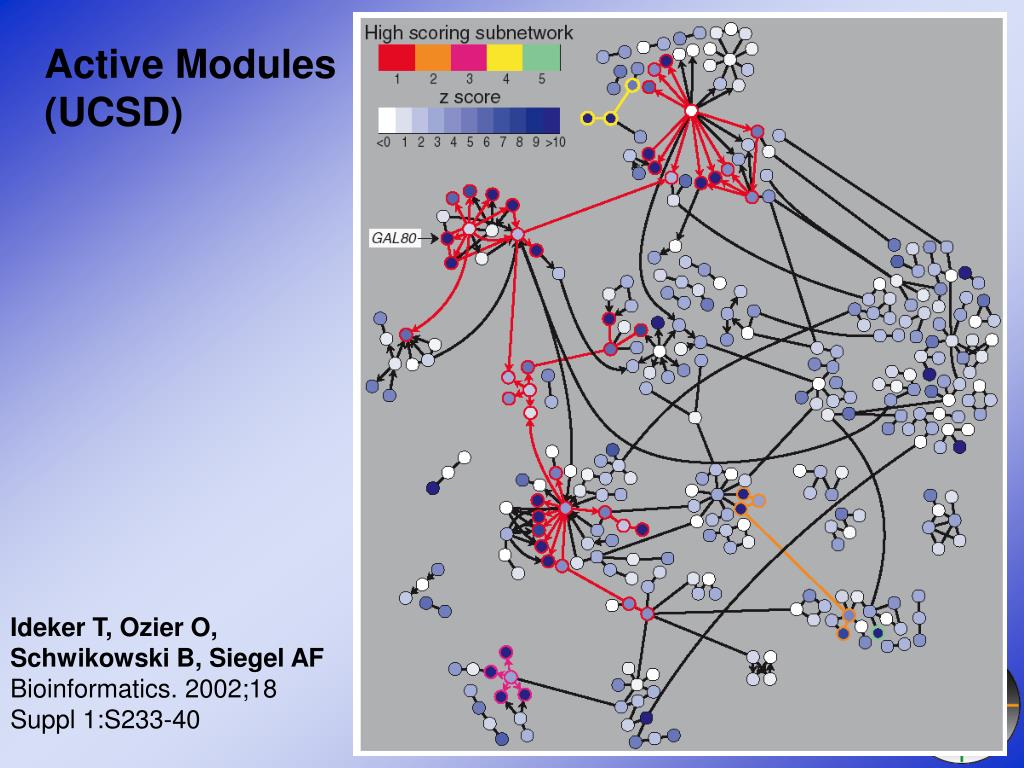 Active Modules (UCSD)

High scoring subnetwork
1 2 3 4 5
z score
<0 1 2 3 4 5 6 7 8 9 >10

GAL80

Ideker T, Ozier O, Schwikowski B, Siegel AF
Bioinformatics. 2002;18 Suppl 1:S233-40